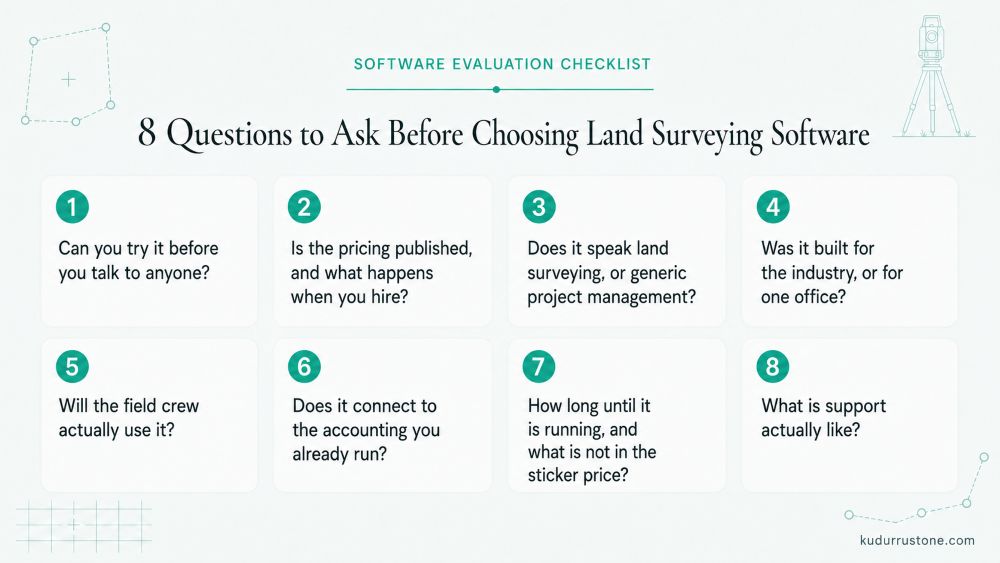 SOFTWARE EVALUATION CHECKLIST

8 Questions to Ask Before Choosing Land Surveying Software

1
Can you try it before you talk to anyone?

2
Is the pricing published, and what happens when you hire?

3
Does it speak land surveying, or generic project management?

4
Was it built for the industry, or for one office?

5
Will the field crew actually use it?

6
Does it connect to the accounting you already run?

7
How long until it is running, and what is not in the sticker price?

8
What is support actually like?

kudurrustone.com